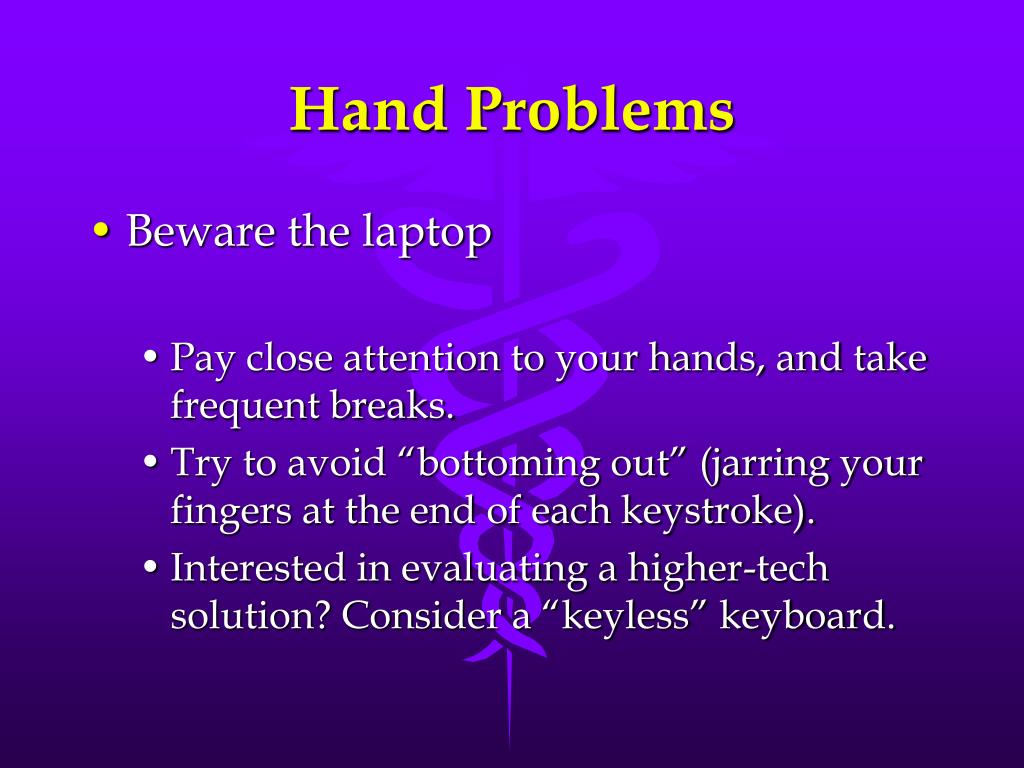 Hand Problems

• Beware the laptop

• Pay close attention to your hands, and take frequent breaks.
• Try to avoid “bottoming out” (jarring your fingers at the end of each keystroke).
• Interested in evaluating a higher-tech solution? Consider a “keyless” keyboard.